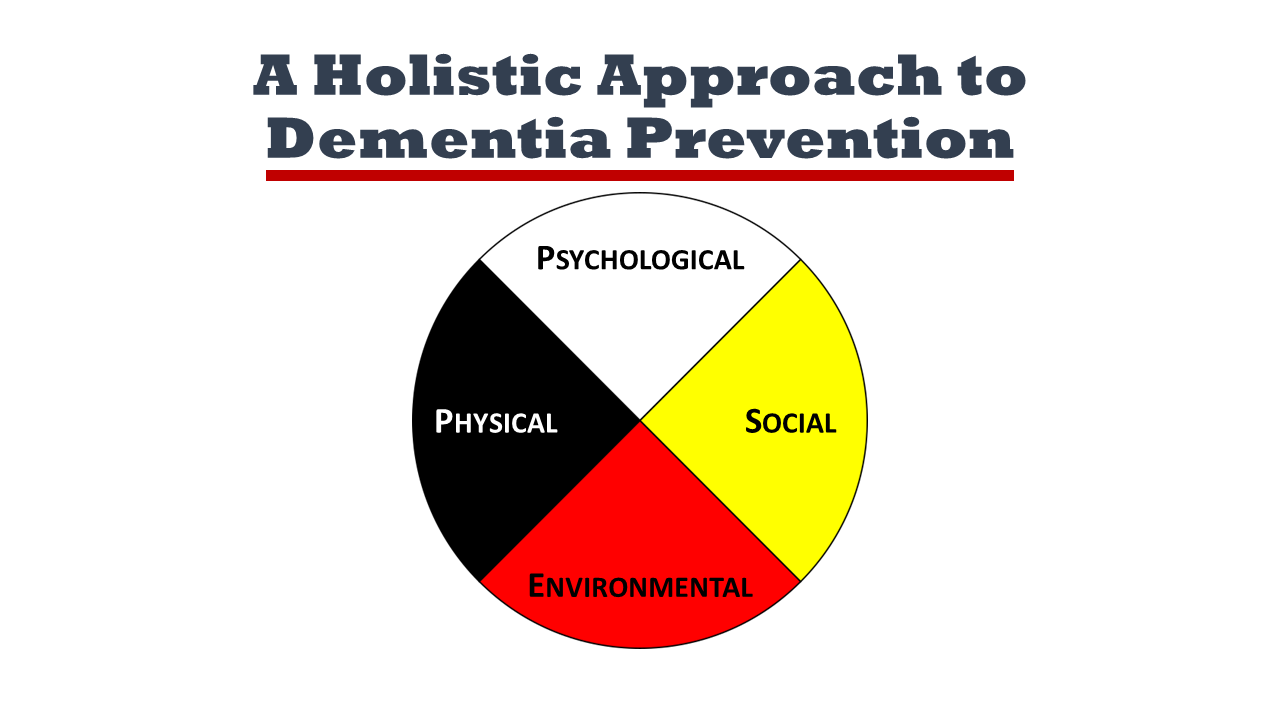 A Holistic Approach to Dementia Prevention

PSYCHOLOGICAL

PHYSICAL

SOCIAL

ENVIRONMENTAL